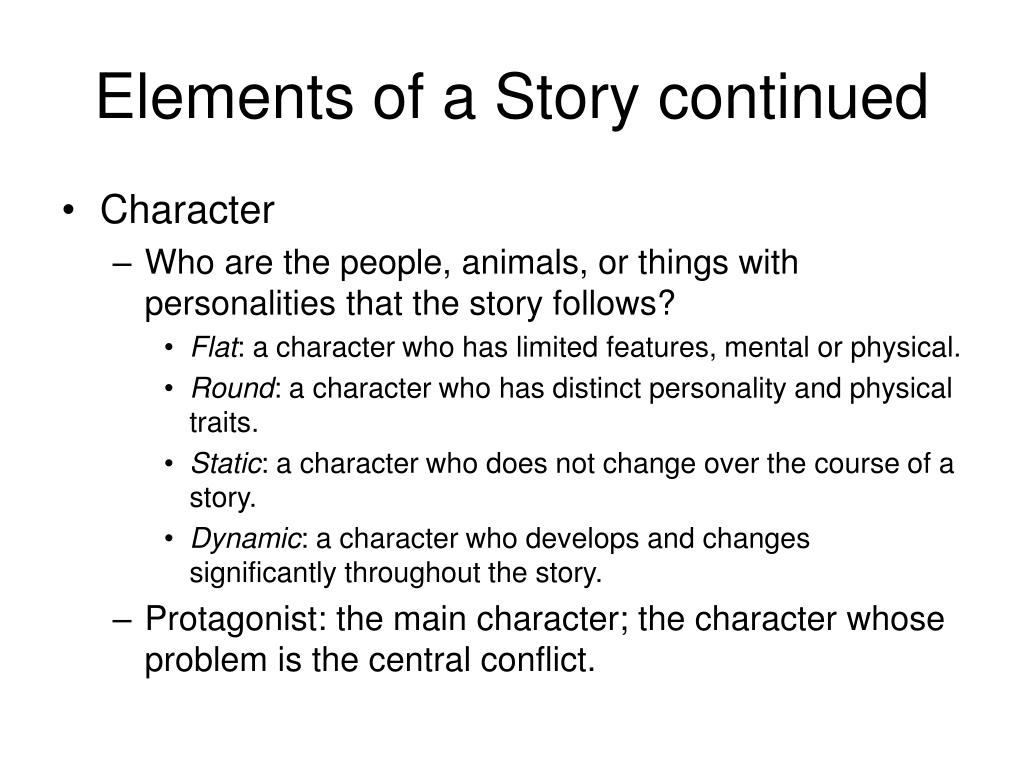 Elements of a Story continued

• Character
– Who are the people, animals, or things with personalities that the story follows?
• Flat: a character who has limited features, mental or physical.
• Round: a character who has distinct personality and physical traits.
• Static: a character who does not change over the course of a story.
• Dynamic: a character who develops and changes significantly throughout the story.
– Protagonist: the main character; the character whose problem is the central conflict.